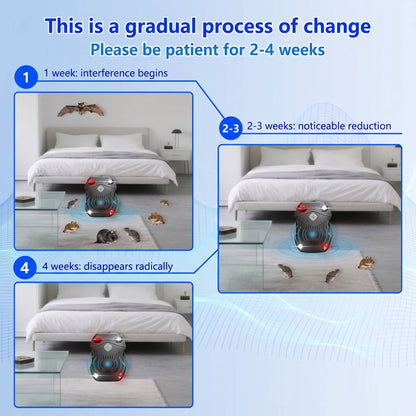 This is a gradual process of change
Please be patient for 2-4 weeks

1
1 week: interference begins

2-3
2-3 weeks: noticeable reduction

4
4 weeks: disappears radically